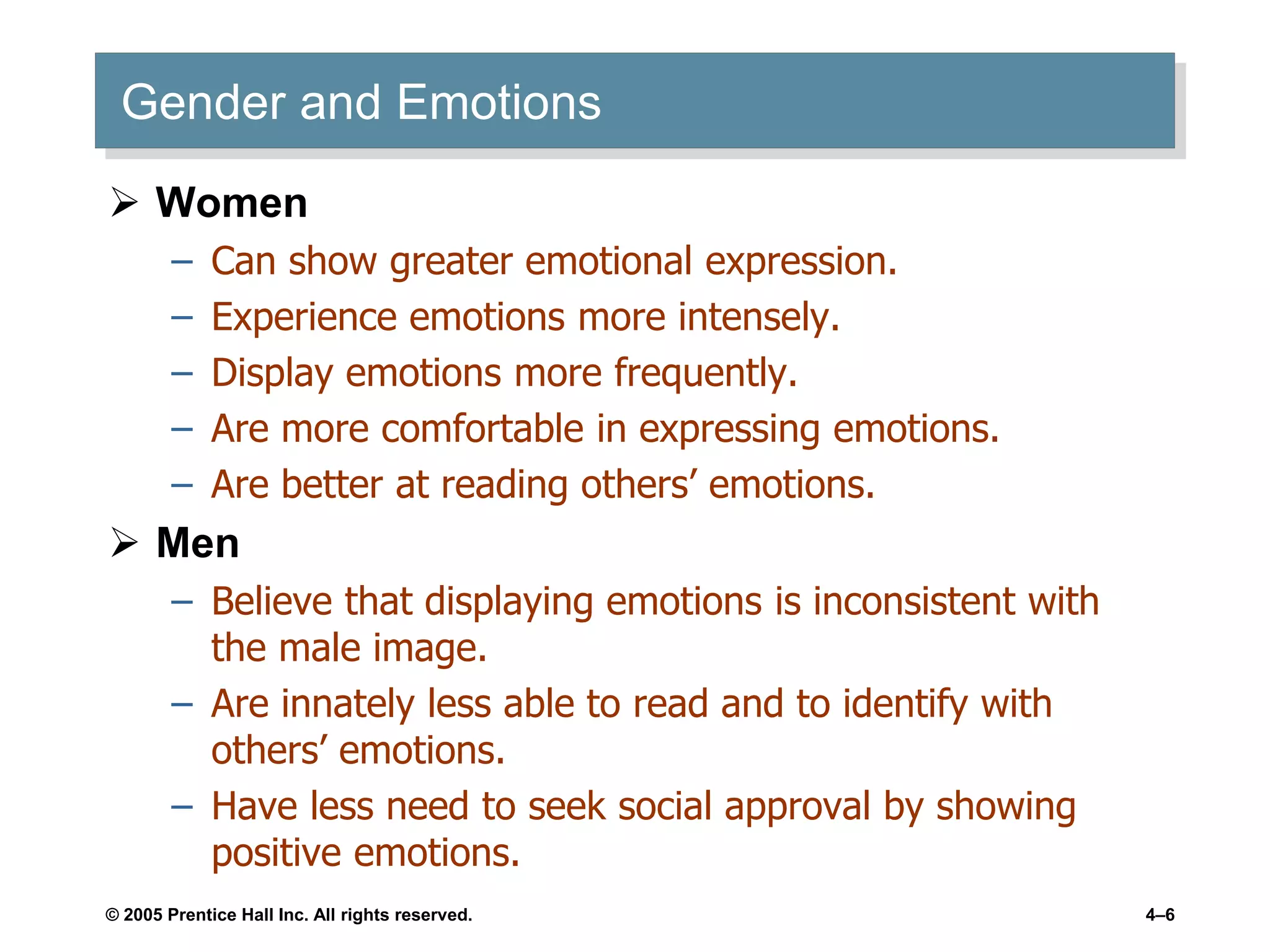 Gender and Emotions

➢ Women
– Can show greater emotional expression.
– Experience emotions more intensely.
– Display emotions more frequently.
– Are more comfortable in expressing emotions.
– Are better at reading others’ emotions.

➢ Men
– Believe that displaying emotions is inconsistent with the male image.
– Are innately less able to read and to identify with others’ emotions.
– Have less need to seek social approval by showing positive emotions.

© 2005 Prentice Hall Inc. All rights reserved.

4–6